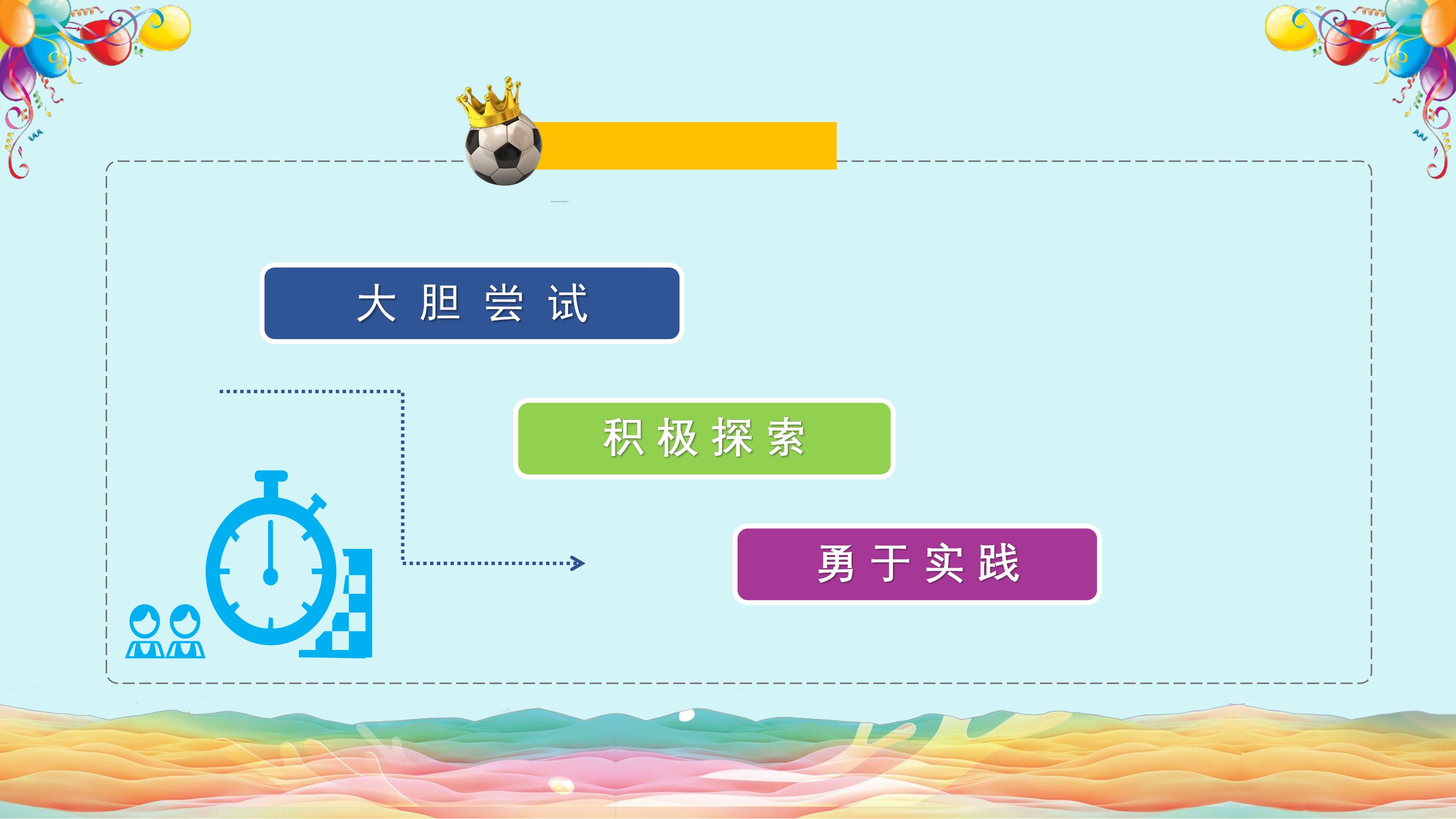 大胆尝试

积极探索

勇于实践